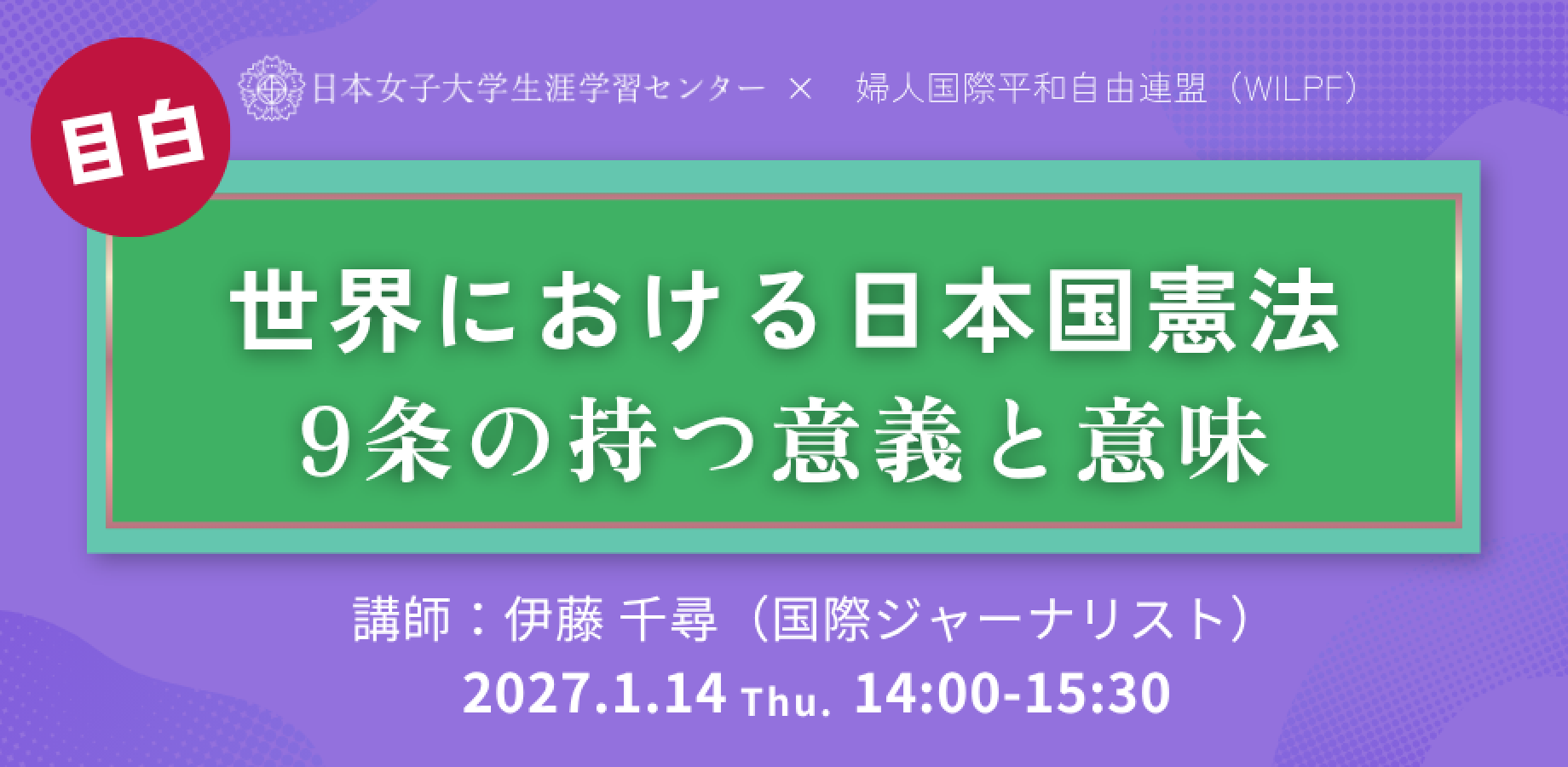 日本女子大学生涯学習センター × 婦人国際平和自由連盟（WILPF）

目白

世界における日本国憲法
9条の持つ意義と意味

講師：伊藤 千尋（国際ジャーナリスト）
2027.1.14 Thu. 14:00-15:30